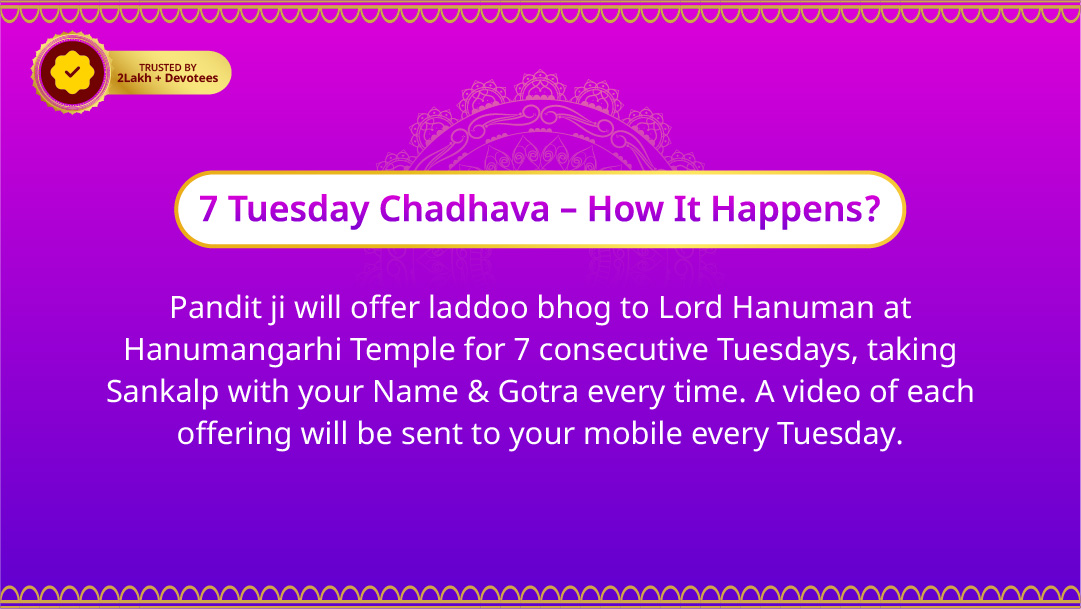 TRUSTED BY
2Lakh + Devotees

7 Tuesday Chadhava – How It Happens?

Pandit ji will offer laddoo bhog to Lord Hanuman at Hanumangarhi Temple for 7 consecutive Tuesdays, taking Sankalp with your Name & Gotra every time. A video of each offering will be sent to your mobile every Tuesday.